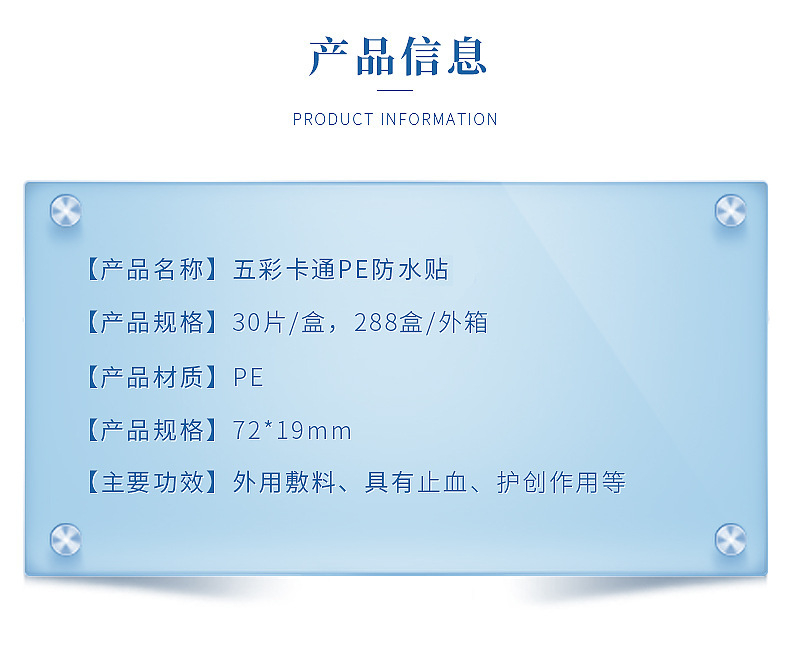 产品信息

PRODUCT INFORMATION

【产品名称】五彩卡通PE防水贴

【产品规格】30片/盒，288盒/外箱

【产品材质】PE

【产品规格】72*19mm

【主要功效】外用敷料、具有止血、护创作用等